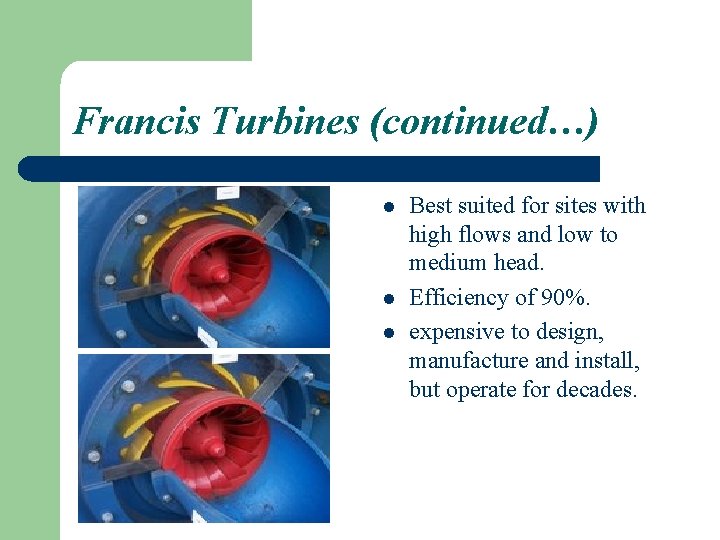 Francis Turbines (continued…)

• Best suited for sites with high flows and low to medium head.
• Efficiency of 90%.
• expensive to design, manufacture and install, but operate for decades.